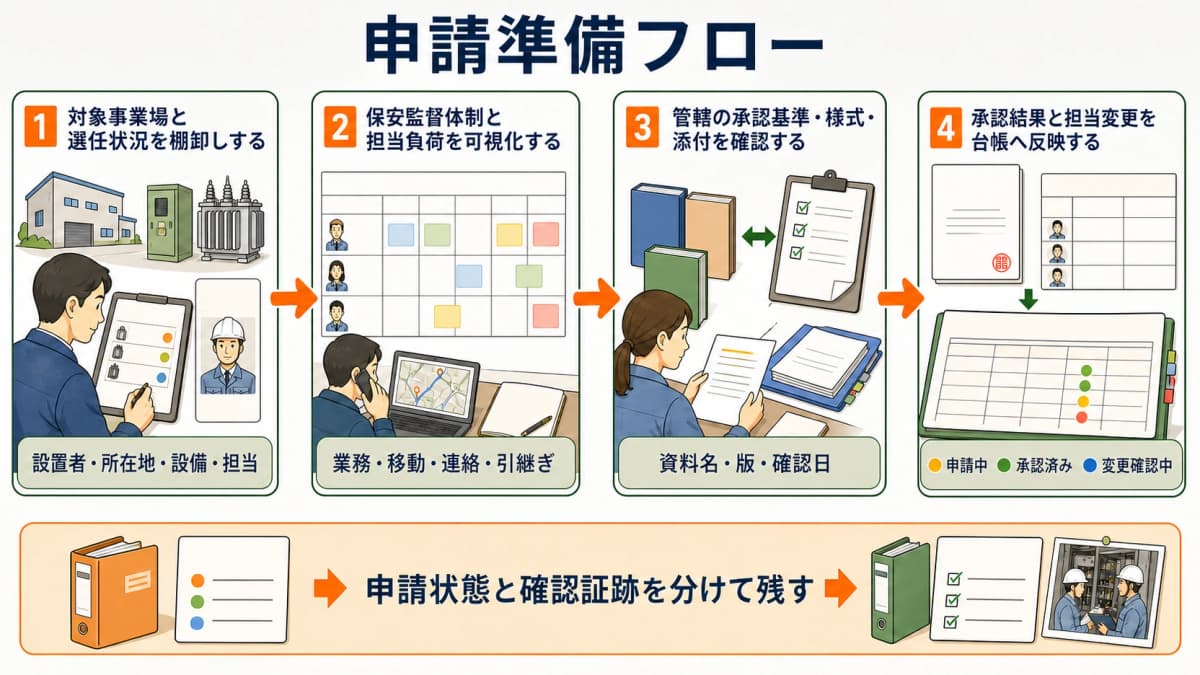 申請準備フロー

1 対象事業場と選任状況を棚卸しする

設置者・所在地・設備・担当

2 保安監督体制と担当負荷を可視化する

業務・移動・連絡・引継ぎ

3 管轄の承認基準・様式・添付を確認する

資料名・版・確認日

4 承認結果と担当変更を台帳へ反映する

申請中 承認済み 変更確認中

申請状態と確認証跡を分けて残す